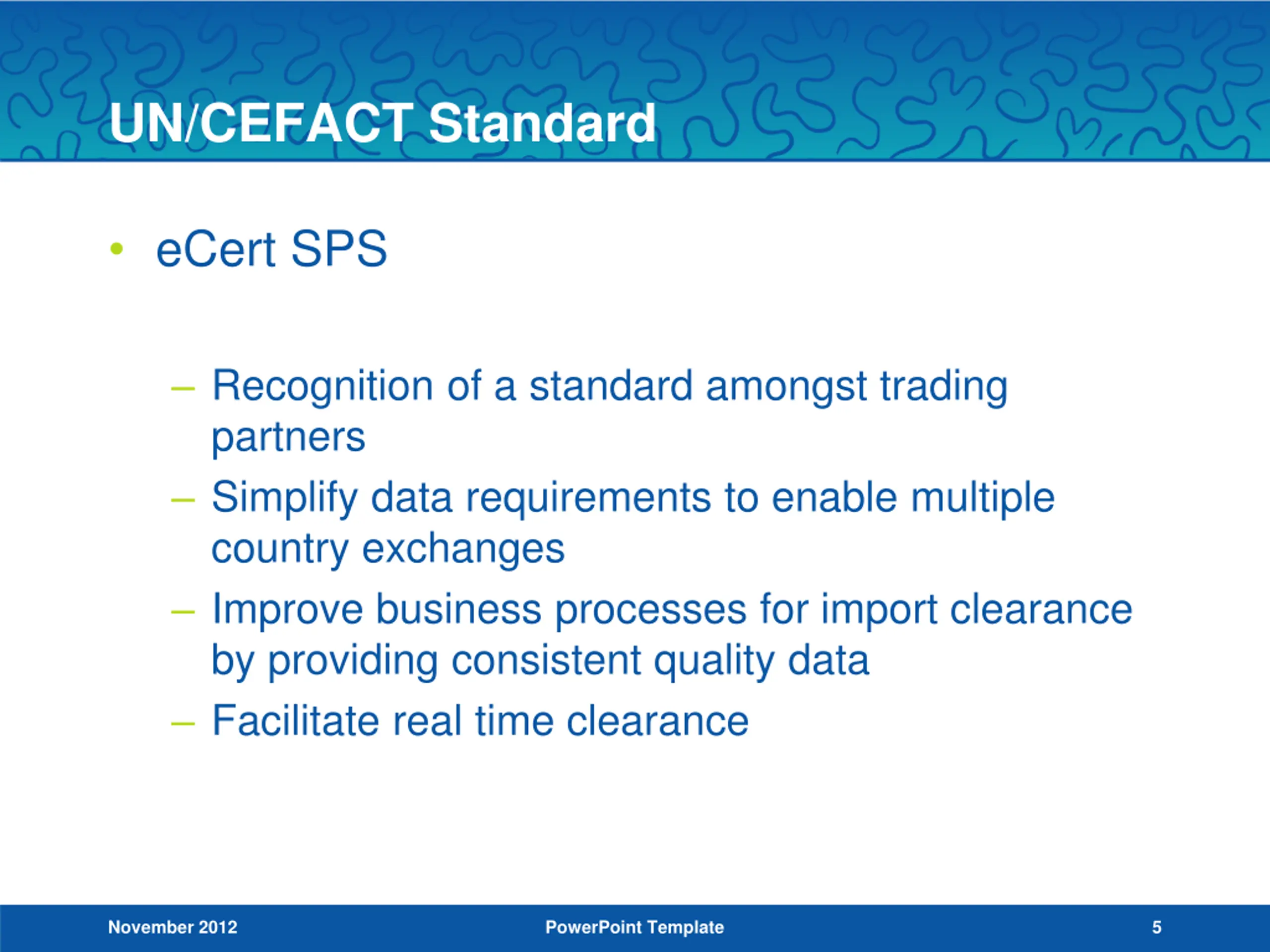 UN/CEFACT Standard

• eCert SPS

– Recognition of a standard amongst trading partners
– Simplify data requirements to enable multiple country exchanges
– Improve business processes for import clearance by providing consistent quality data
– Facilitate real time clearance

November 2012
PowerPoint Template
5